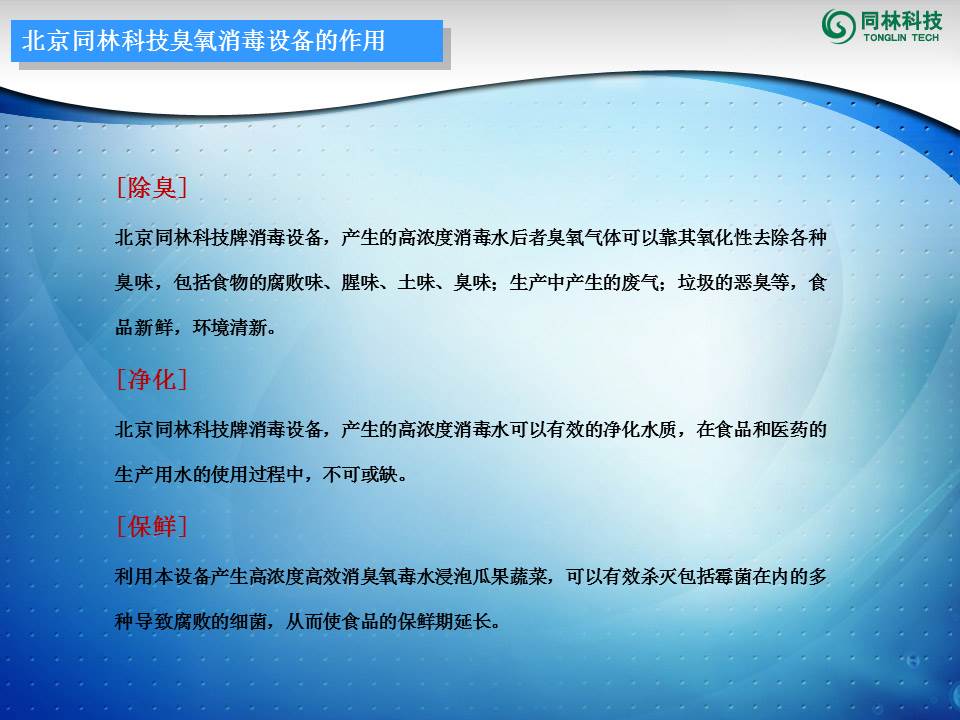 北京同林科技臭氧消毒设备的作用

同林科技
TONGLIN TECH

［除臭］

北京同林科技牌消毒设备，产生的高浓度消毒水后者臭氧气体可以靠其氧化性去除各种臭味，包括食物的腐败味、腥味、土味、臭味；生产中产生的废气；垃圾的恶臭等，食品新鲜，环境清新。

［净化］

北京同林科技牌消毒设备，产生的高浓度消毒水可以有效的净化水质，在食品和医药的生产用水的使用过程中，不可或缺。

［保鲜］

利用本设备产生高浓度高效消臭氧毒水浸泡瓜果蔬菜，可以有效杀灭包括霉菌在内的多种导致腐败的细菌，从而使食品的保鲜期延长。